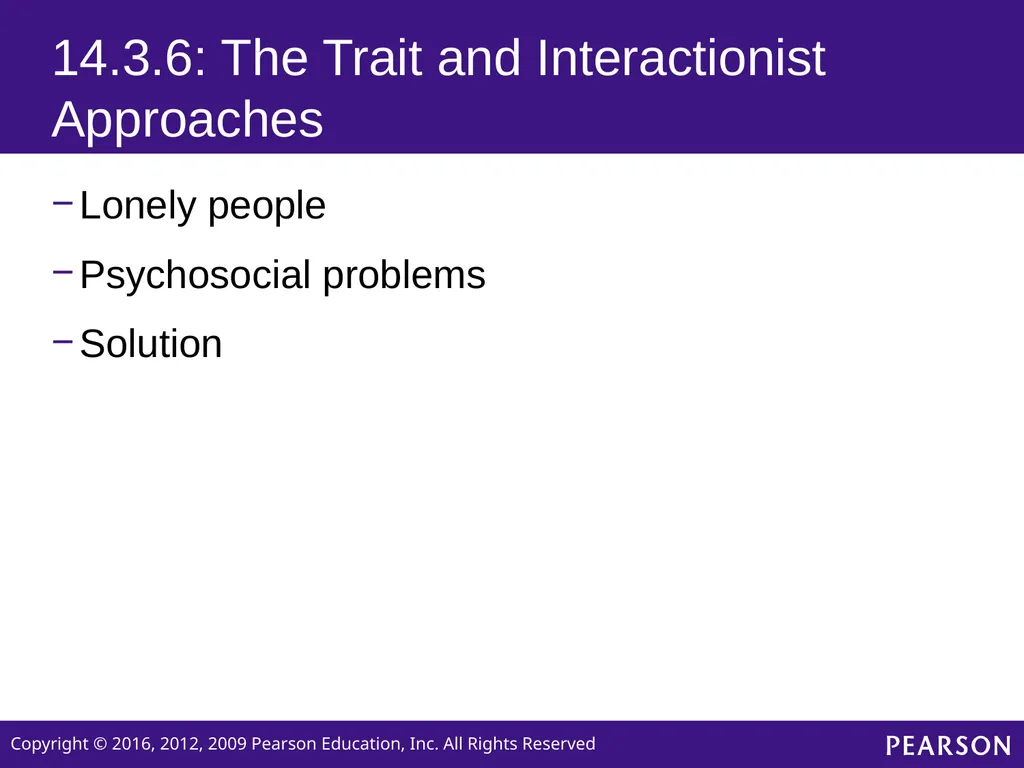 14.3.6: The Trait and Interactionist Approaches

– Lonely people

– Psychosocial problems

– Solution

Copyright © 2016, 2012, 2009 Pearson Education, Inc. All Rights Reserved

PEARSON